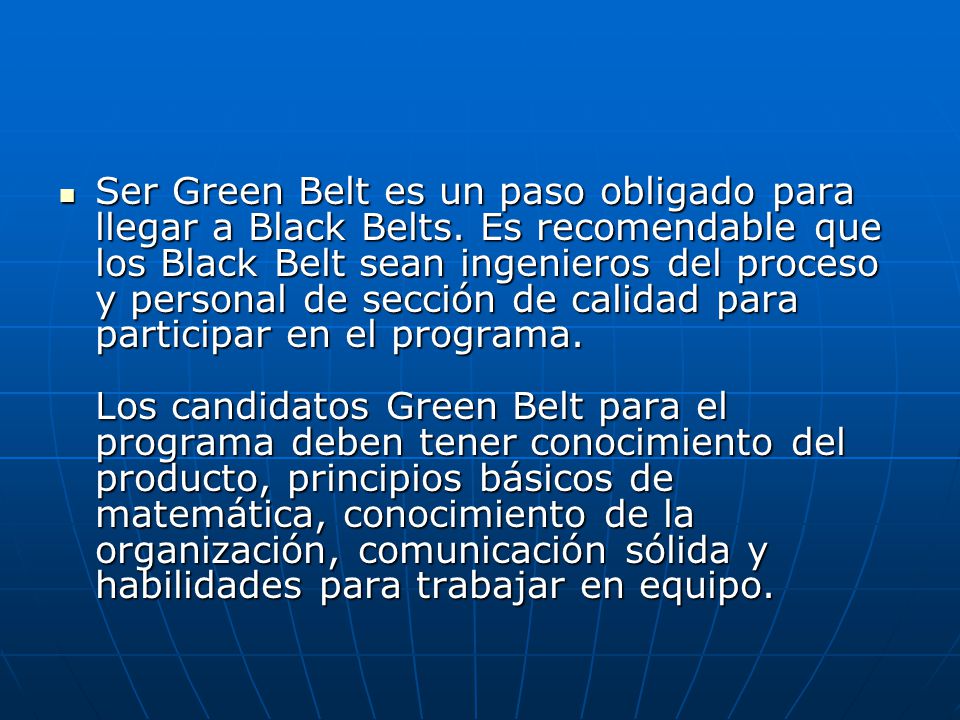 Ser Green Belt es un paso obligado para llegar a Black Belts. Es recomendable que los Black Belt sean ingenieros del proceso y personal de sección de calidad para participar en el programa.

Los candidatos Green Belt para el programa deben tener conocimiento del producto, principios básicos de matemática, conocimiento de la organización, comunicación sólida y habilidades para trabajar en equipo.